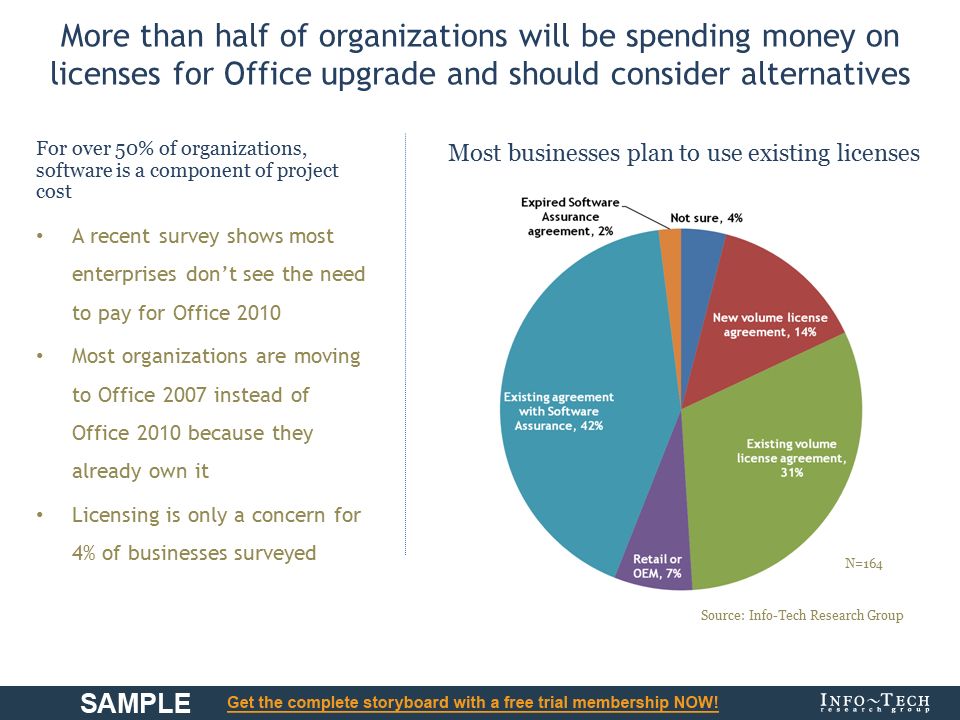 More than half of organizations will be spending money on licenses for Office upgrade and should consider alternatives

For over 50% of organizations, software is a component of project cost

• A recent survey shows most enterprises don't see the need to pay for Office 2010

• Most organizations are moving to Office 2007 instead of Office 2010 because they already own it

• Licensing is only a concern for 4% of businesses surveyed

Most businesses plan to use existing licenses

Expired Software Assurance agreement, 2%

Not sure, 4%

New volume license agreement, 14%

Existing volume license agreement, 31%

Retail or OEM, 7%

Existing agreement with Software Assurance, 42%

N=164

Source: Info-Tech Research Group

SAMPLE

Get the complete storyboard with a free trial membership NOW!

INFO~TECH research group